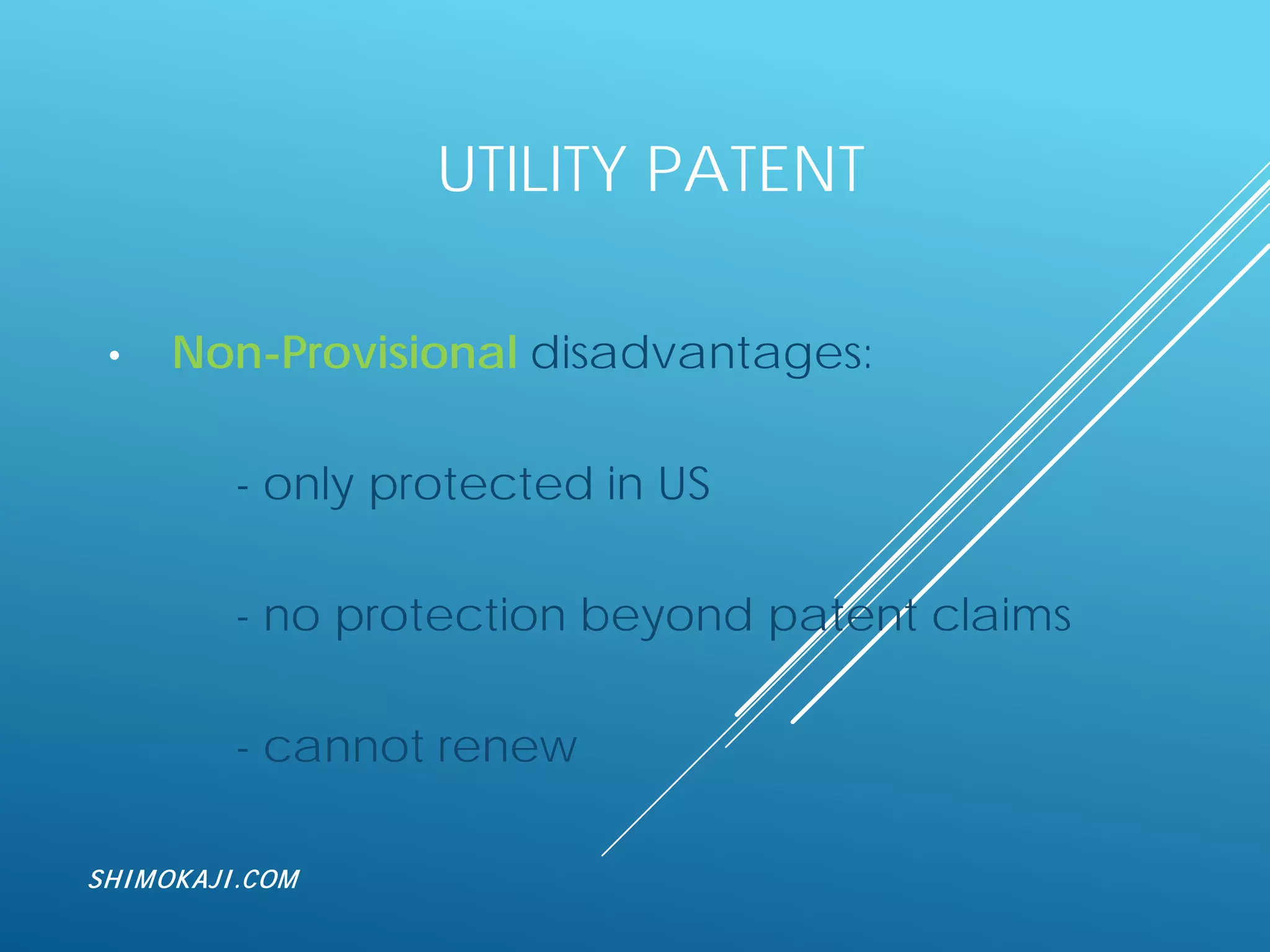 UTILITY PATENT

• Non-Provisional disadvantages:

- only protected in US

- no protection beyond patent claims

- cannot renew

SHIMOKAJI.COM